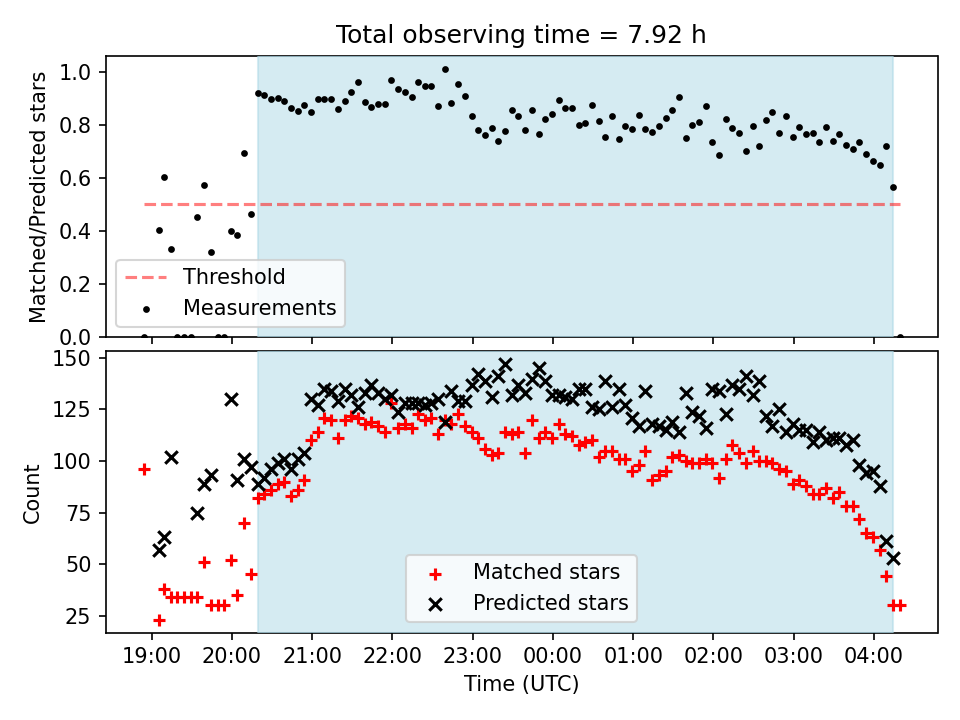 Total observing time = 7.92 h

Matched/Predicted stars

1.0
0.8
0.6
0.4
0.2
0.0

Threshold
Measurements

Count

150
125
100
75
50
25

Matched stars
Predicted stars

19:00 20:00 21:00 22:00 23:00 00:00 01:00 02:00 03:00 04:00

Time (UTC)